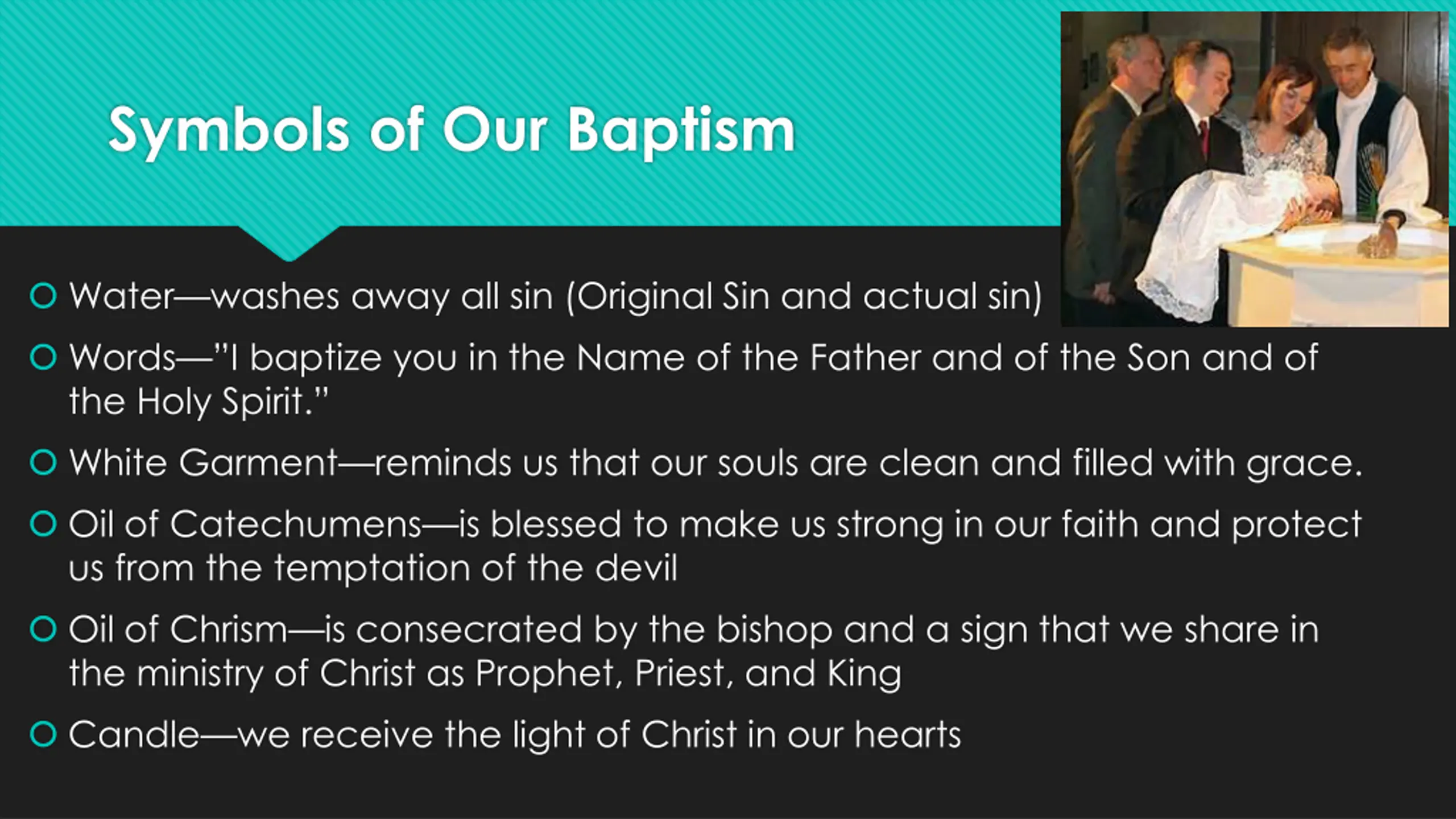 Symbols of Our Baptism

Water—washes away all sin (Original Sin and actual sin)

Words—"I baptize you in the Name of the Father and of the Son and of the Holy Spirit."

White Garment—reminds us that our souls are clean and filled with grace.

Oil of Catechumens—is blessed to make us strong in our faith and protect us from the temptation of the devil

Oil of Chrism—is consecrated by the bishop and a sign that we share in the ministry of Christ as Prophet, Priest, and King

Candle—we receive the light of Christ in our hearts